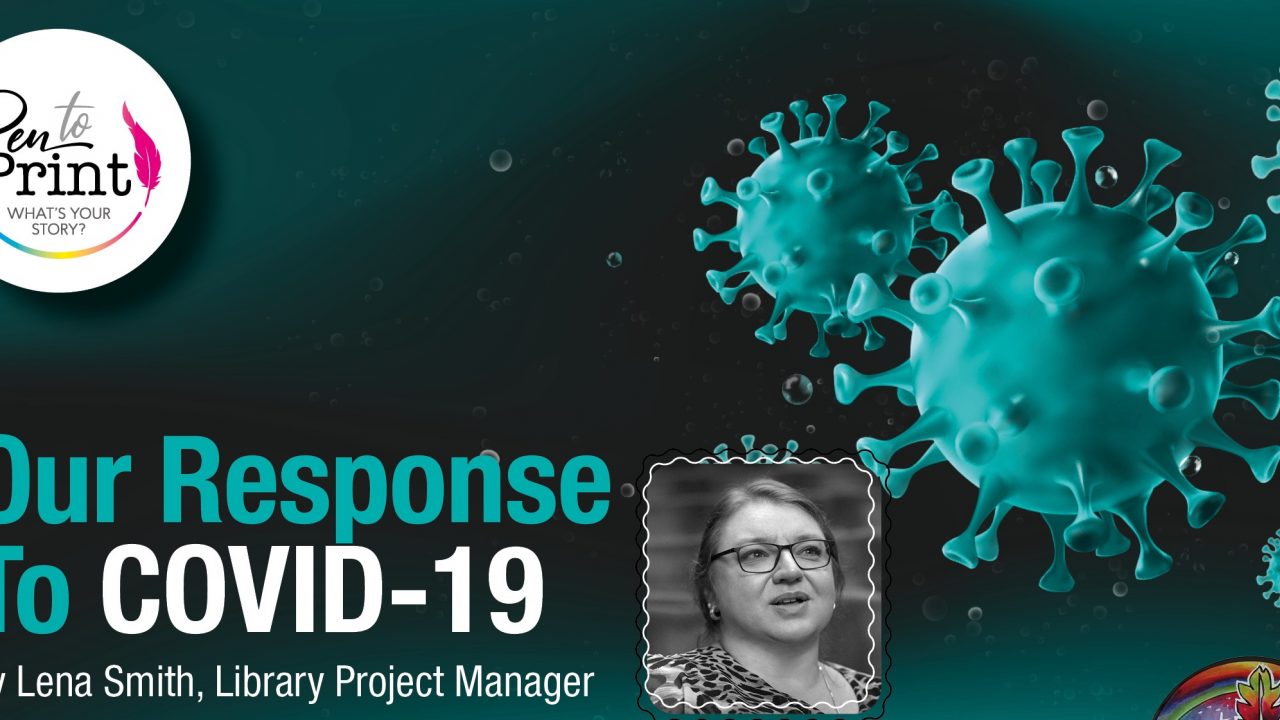 Pen to Print
WHAT'S YOUR STORY?

Our Response To COVID-19
y Lena Smith, Library Project Manager